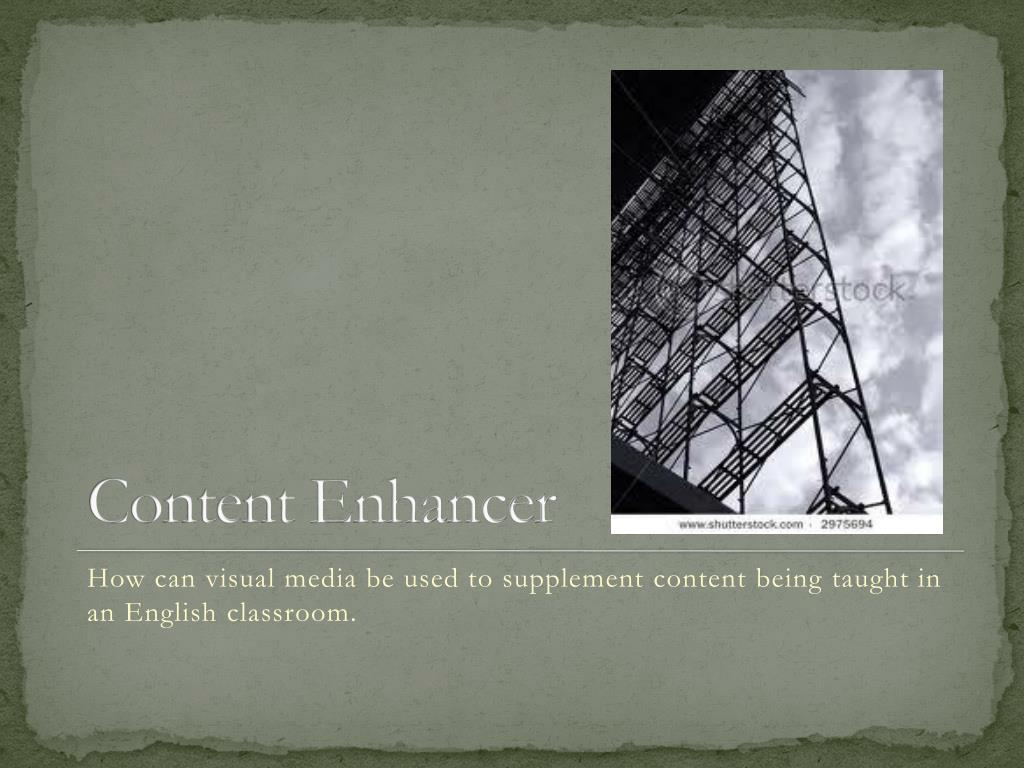 shutterstock

www.shutterstock.com · 2975694

Content Enhancer

How can visual media be used to supplement content being taught in an English classroom.